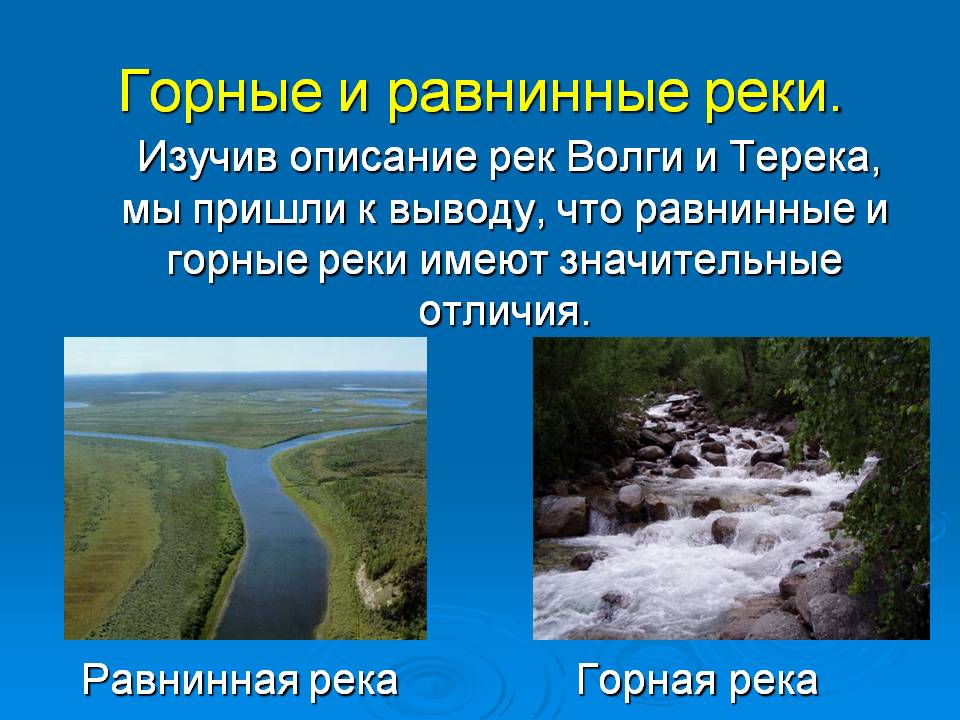 Горные и равнинные реки.

Изучив описание рек Волги и Терека, мы пришли к выводу, что равнинные и горные реки имеют значительные отличия.

Равнинная река

Горная река